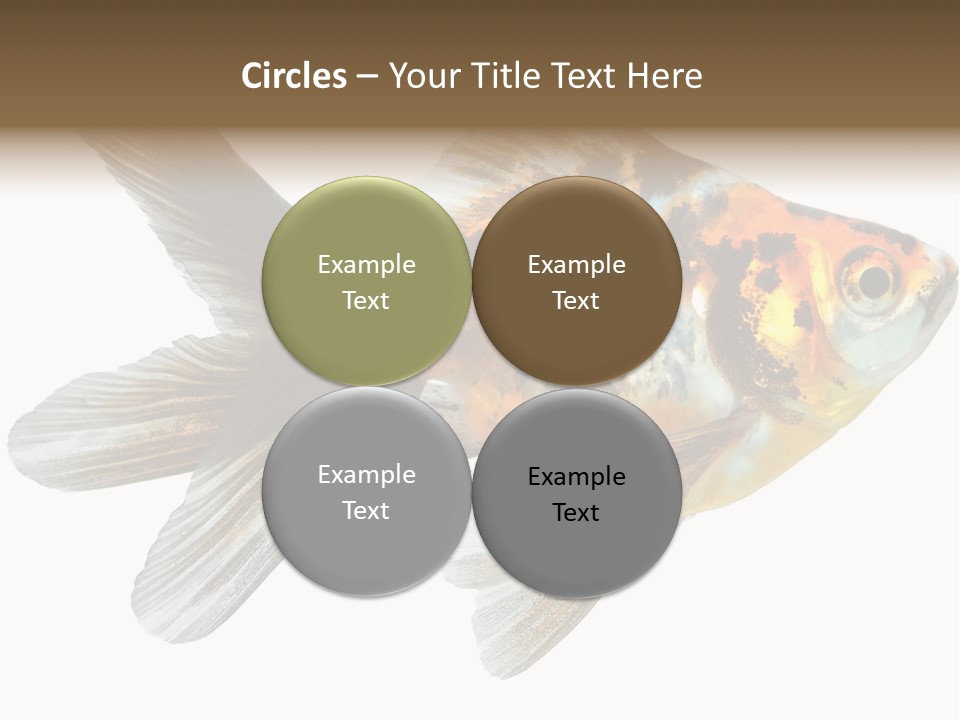 Circles – Your Title Text Here

Example Text

Example Text

Example Text

Example Text